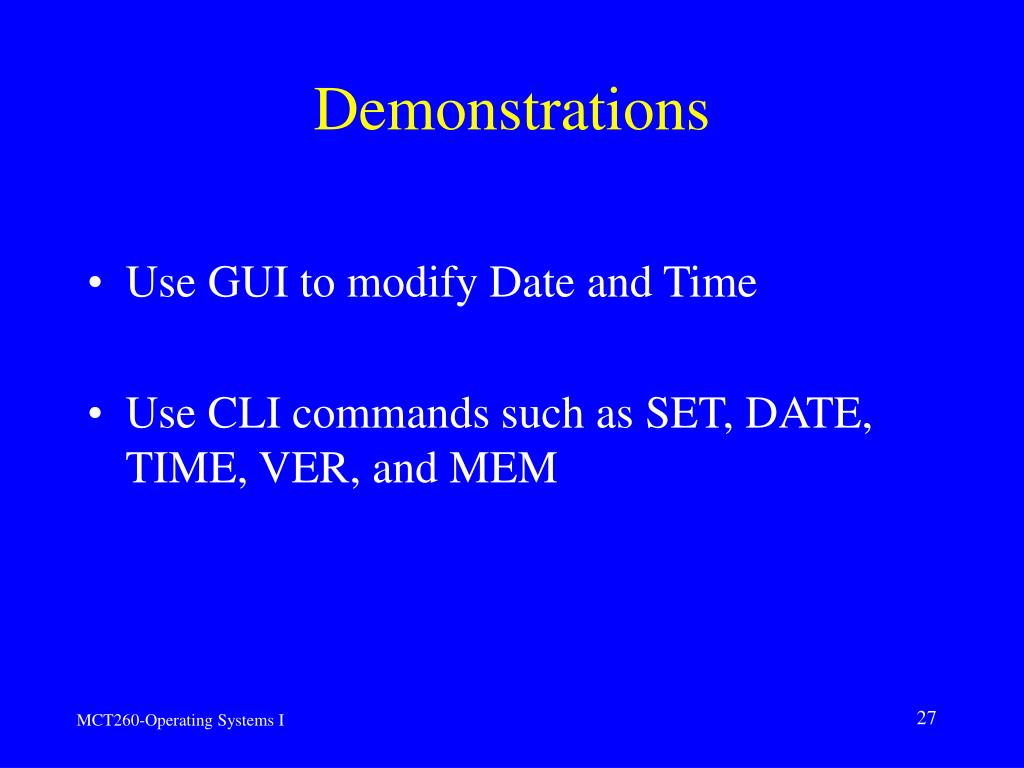 Demonstrations

• Use GUI to modify Date and Time

• Use CLI commands such as SET, DATE, TIME, VER, and MEM

MCT260-Operating Systems I

27